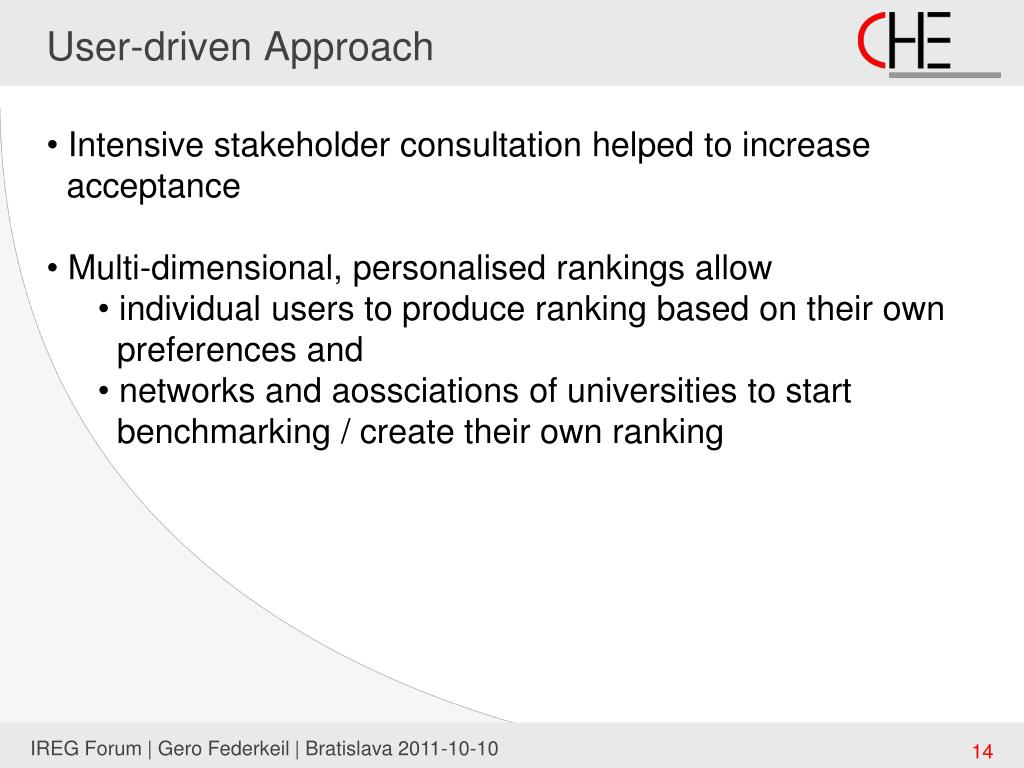 User-driven Approach

CHE

• Intensive stakeholder consultation helped to increase acceptance

• Multi-dimensional, personalised rankings allow
• individual users to produce ranking based on their own preferences and
• networks and aossciations of universities to start benchmarking / create their own ranking

IREG Forum | Gero Federkeil | Bratislava 2011-10-10

14